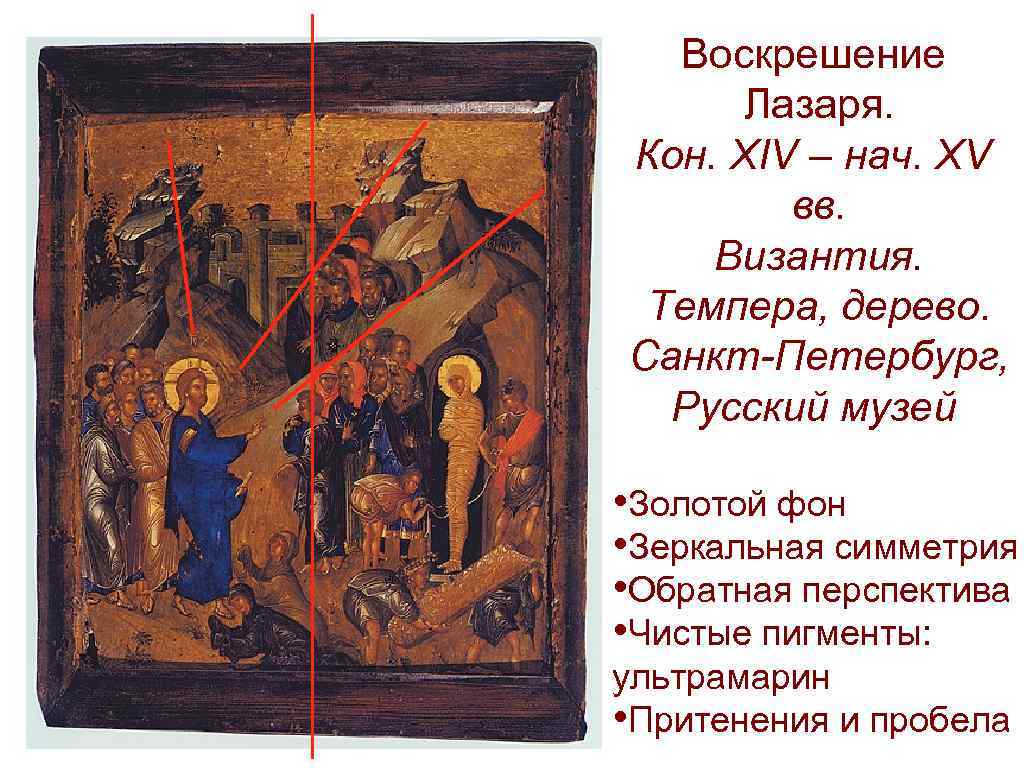 Воскрешение Лазаря.
Кон. XIV – нач. XV вв.
Византия.
Темпера, дерево.
Санкт-Петербург, Русский музей

•Золотой фон
•Зеркальная симметрия
•Обратная перспектива
•Чистые пигменты: ультрамарин
•Притенения и пробела